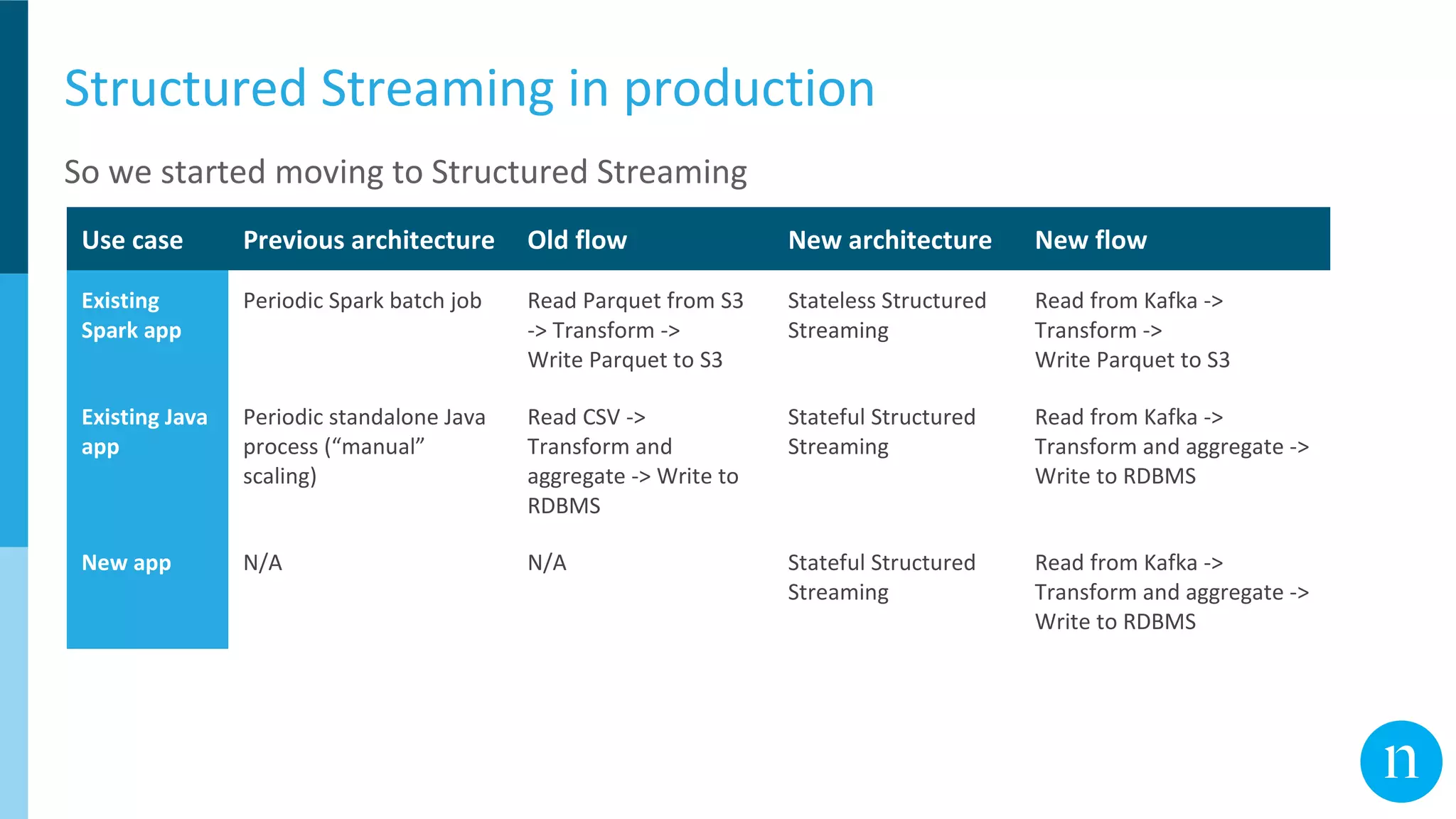 Structured Streaming in production

So we started moving to Structured Streaming

| Use case | Previous architecture | Old flow | New architecture | New flow |
|---|---|---|---|---|
| Existing Spark app | Periodic Spark batch job | Read Parquet from S3 -> Transform -> Write Parquet to S3 | Stateless Structured Streaming | Read from Kafka -> Transform -> Write Parquet to S3 |
| Existing Java app | Periodic standalone Java process (“manual” scaling) | Read CSV -> Transform and aggregate -> Write to RDBMS | Stateful Structured Streaming | Read from Kafka -> Transform and aggregate -> Write to RDBMS |
| New app | N/A | N/A | Stateful Structured Streaming | Read from Kafka -> Transform and aggregate -> Write to RDBMS |

n